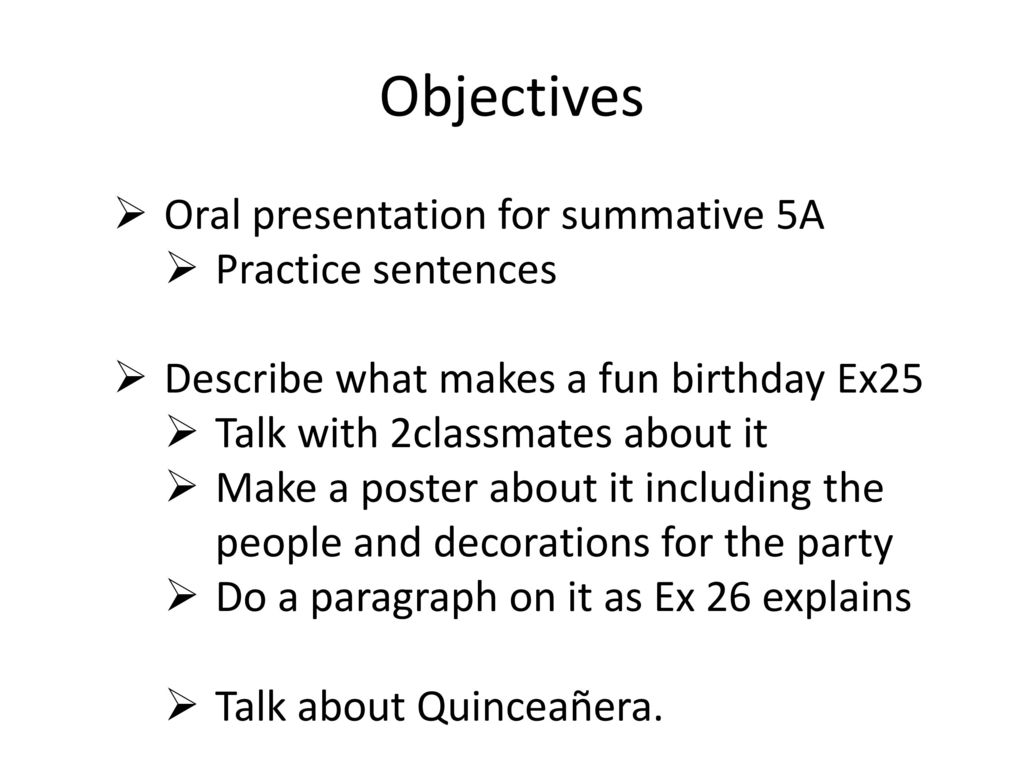 Objectives

➢ Oral presentation for summative 5A
➢ Practice sentences

➢ Describe what makes a fun birthday Ex25
➢ Talk with 2classmates about it
➢ Make a poster about it including the people and decorations for the party
➢ Do a paragraph on it as Ex 26 explains

➢ Talk about Quinceañera.